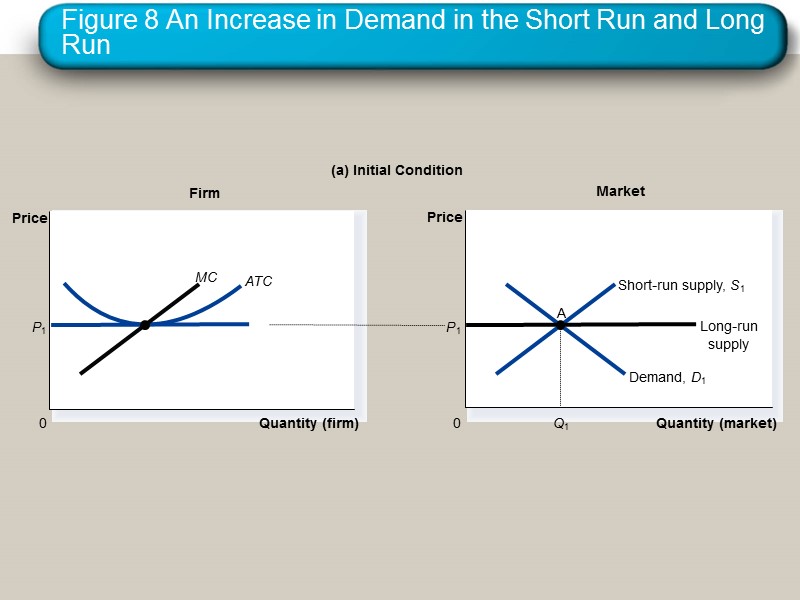 Figure 8 An Increase in Demand in the Short Run and Long Run

(a) Initial Condition

Firm

Price

MC

ATC

$P_1$

0

Quantity (firm)

Market

Price

Short-run supply, $S_1$

A

$P_1$

Long-run supply

Demand, $D_1$

0

$Q_1$

Quantity (market)